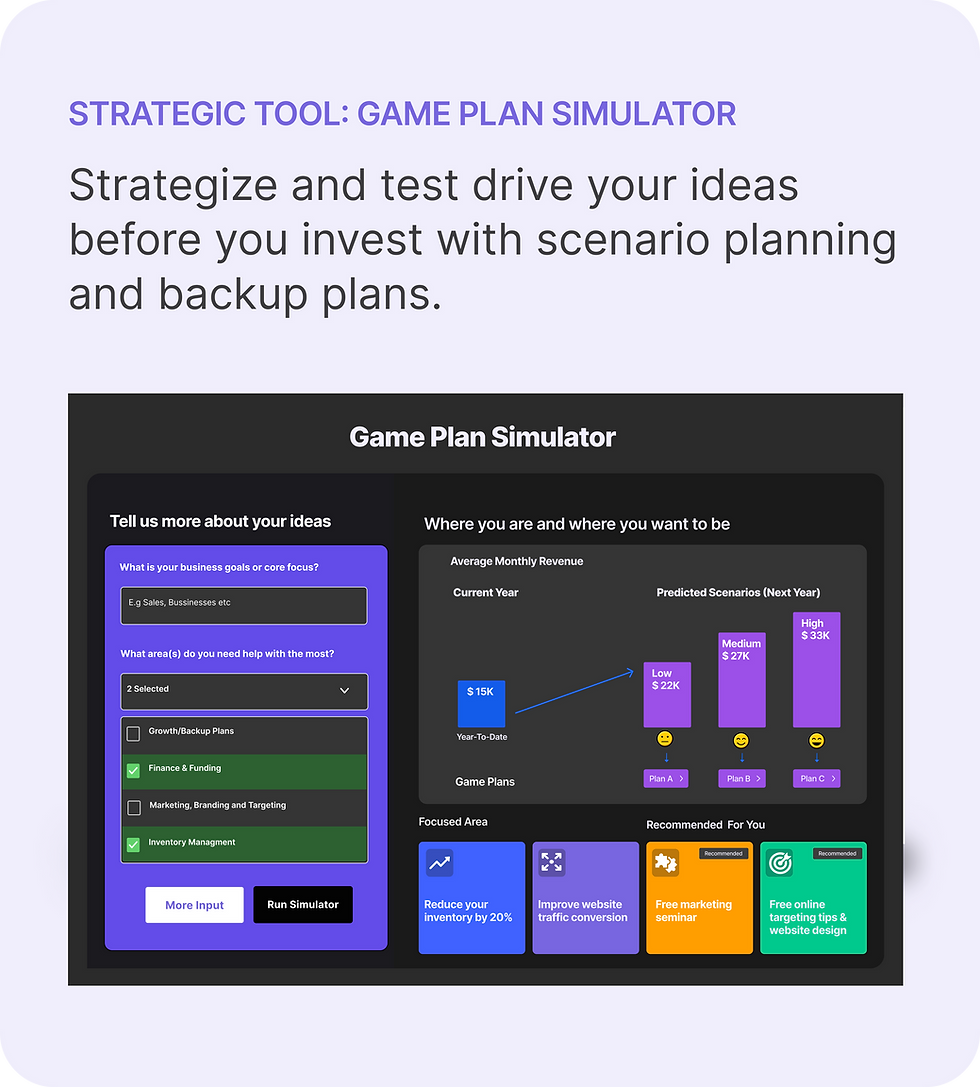 STRATEGIC TOOL: GAME PLAN SIMULATOR

Strategize and test drive your ideas before you invest with scenario planning and backup plans.

Game Plan Simulator

Tell us more about your ideas

What is your business goals or core focus?

E.g Sales, Bussinesses etc

What area(s) do you need help with the most?

2 Selected

Growth/Backup Plans

Finance & Funding

Marketing, Branding and Targeting

Inventory Managment

More Input

Run Simulator

Where you are and where you want to be

Average Monthly Revenue

Current Year

Predicted Scenarios (Next Year)

$ 15K

Year-To-Date

Low $ 22K

Medium $ 27K

High $ 33K

Game Plans

Plan A

Plan B

Plan C

Focused Area

Recommended For You

Reduce your inventory by 20%

Improve website traffic conversion

Recommended

Free marketing seminar

Recommended

Free online targeting tips & website design